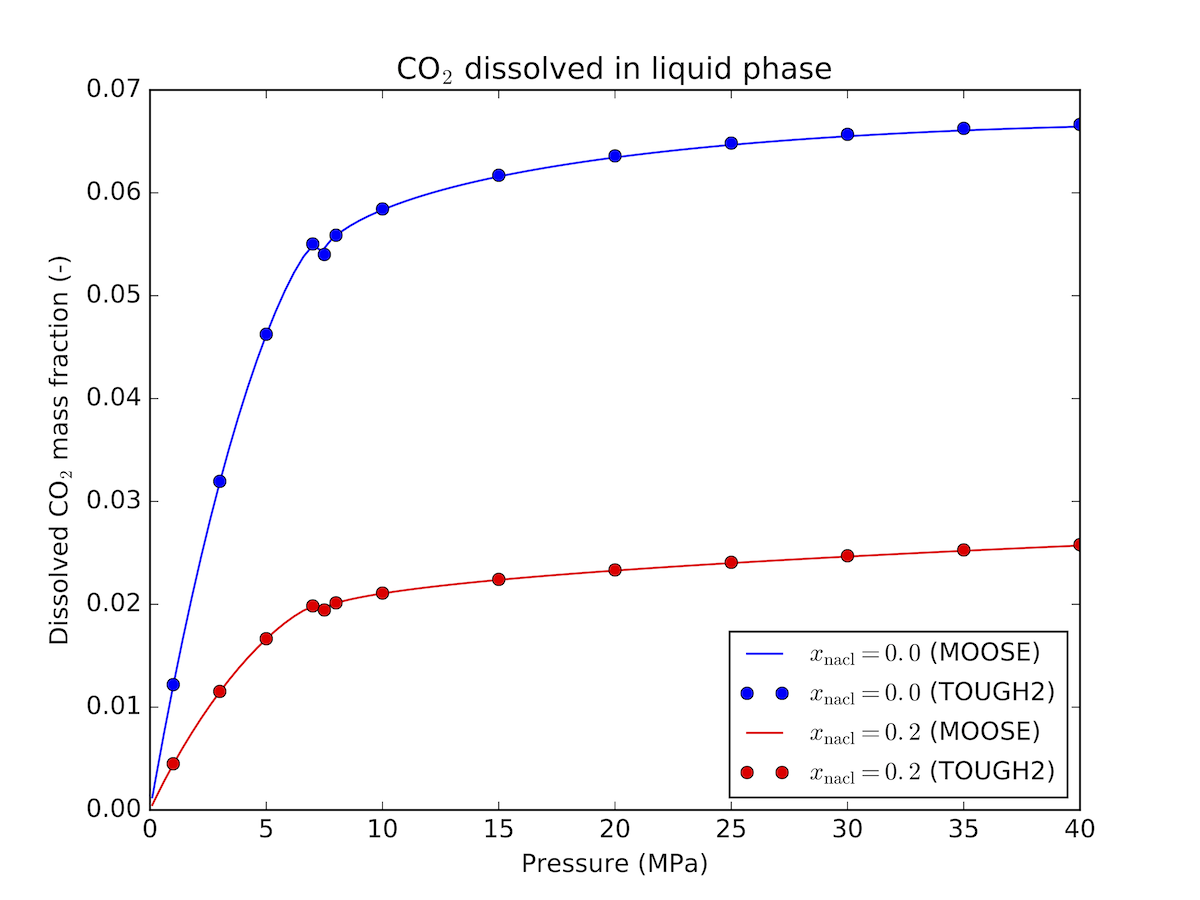 $CO_2$ dissolved in liquid phase

Dissolved $CO_2$ mass fraction (-)

0.07
0.06
0.05
0.04
0.03
0.02
0.01
0.00

0
5
10
15
20
25
30
35
40

Pressure (MPa)

$x_{\mathrm{nacl}} = 0.0$ (MOOSE)
$x_{\mathrm{nacl}} = 0.0$ (TOUGH2)
$x_{\mathrm{nacl}} = 0.2$ (MOOSE)
$x_{\mathrm{nacl}} = 0.2$ (TOUGH2)